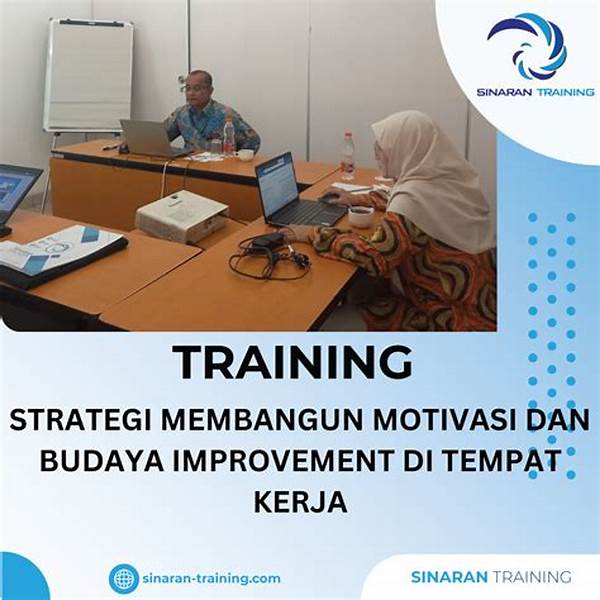 SINARAN TRAINING

TRAINING

STRATEGI MEMBANGUN MOTIVASI DAN BUDAYA IMPROVEMENT DI TEMPAT KERJA

sinaran-training.com

SINARAN TRAINING